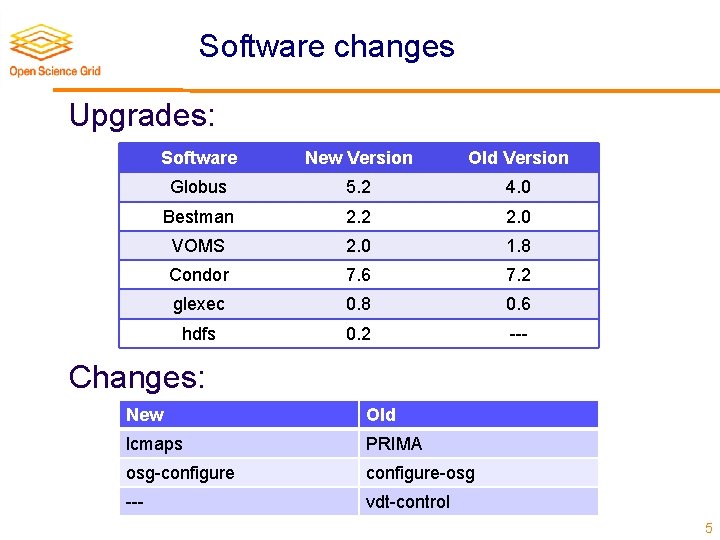 Open Science Grid

Software changes

Upgrades:

| Software | New Version | Old Version |
|---|---|---|
| Globus | 5.2 | 4.0 |
| Bestman | 2.2 | 2.0 |
| VOMS | 2.0 | 1.8 |
| Condor | 7.6 | 7.2 |
| glexec | 0.8 | 0.6 |
| hdfs | 0.2 | --- |

Changes:

| New | Old |
|---|---|
| lcmaps | PRIMA |
| osg-configure | configure-osg |
| --- | vdt-control |

5